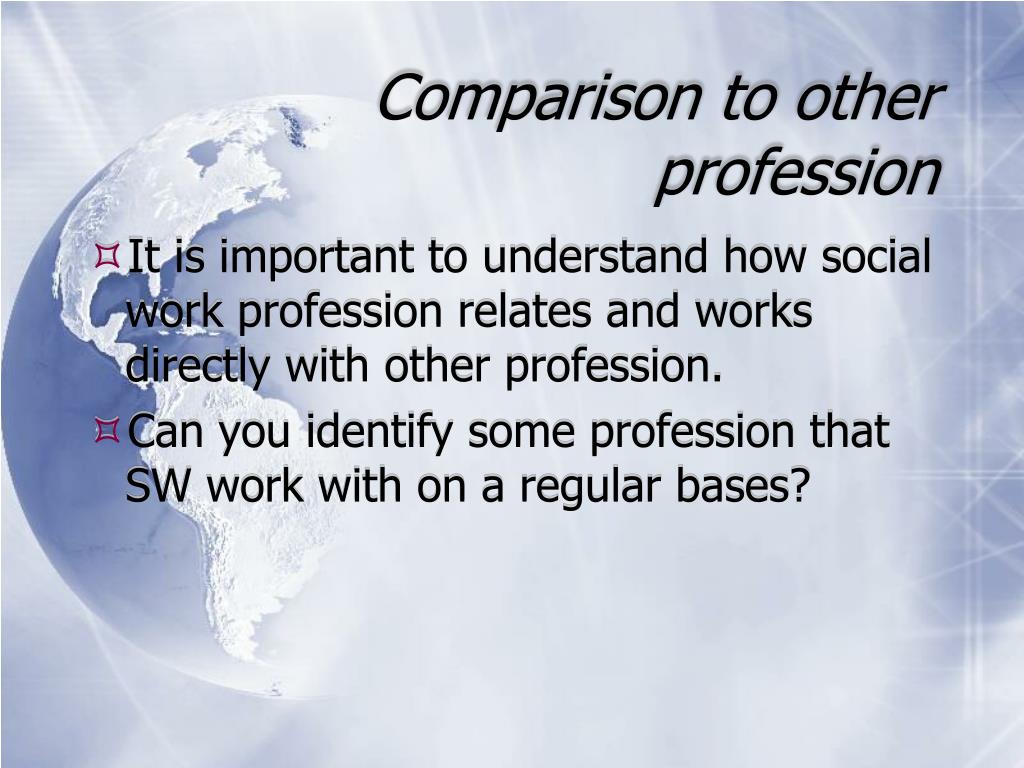 Comparison to other profession

It is important to understand how social work profession relates and works directly with other profession.

Can you identify some profession that SW work with on a regular bases?